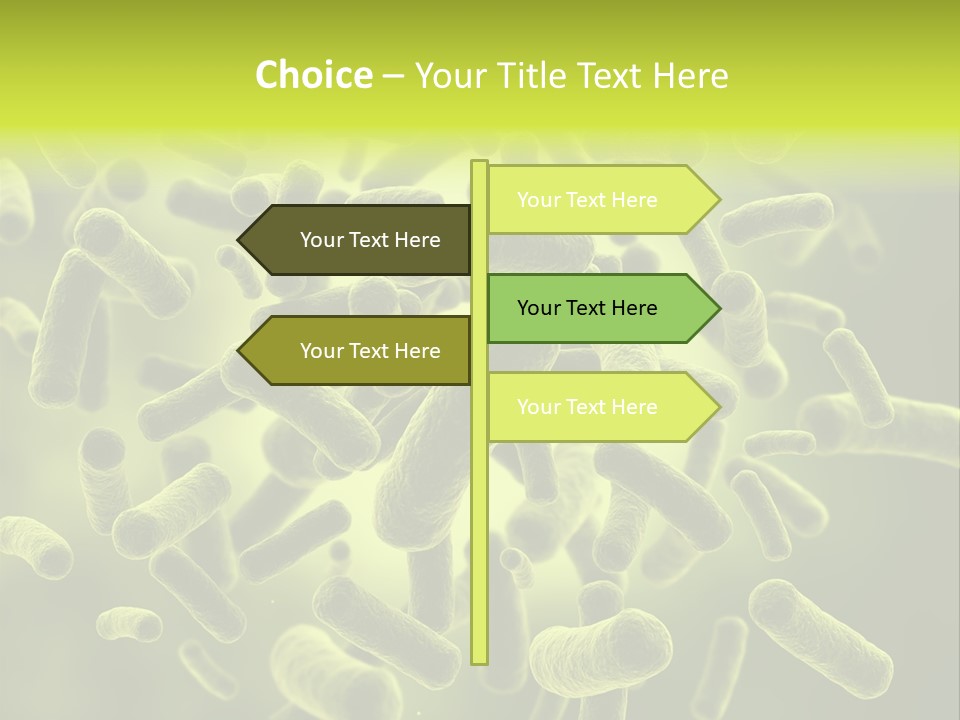 Choice – Your Title Text Here

Your Text Here

Your Text Here

Your Text Here

Your Text Here

Your Text Here